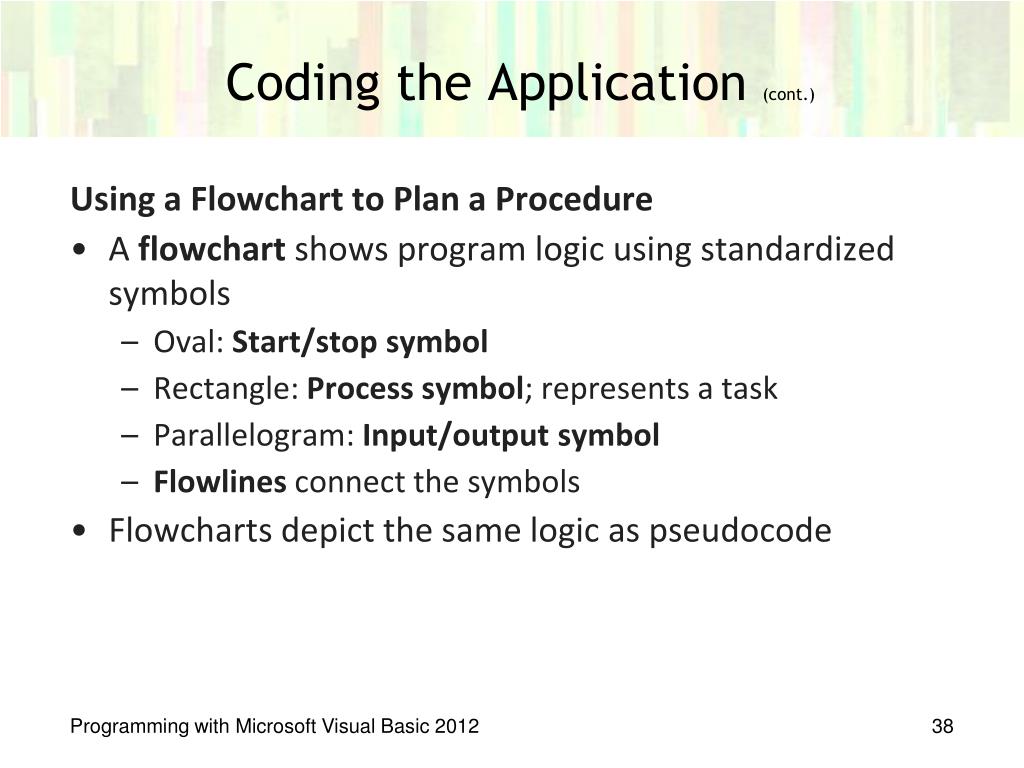 Coding the Application (cont.)

Using a Flowchart to Plan a Procedure

• A flowchart shows program logic using standardized symbols
  – Oval: Start/stop symbol
  – Rectangle: Process symbol; represents a task
  – Parallelogram: Input/output symbol
  – Flowlines connect the symbols
• Flowcharts depict the same logic as pseudocode

Programming with Microsoft Visual Basic 2012

38